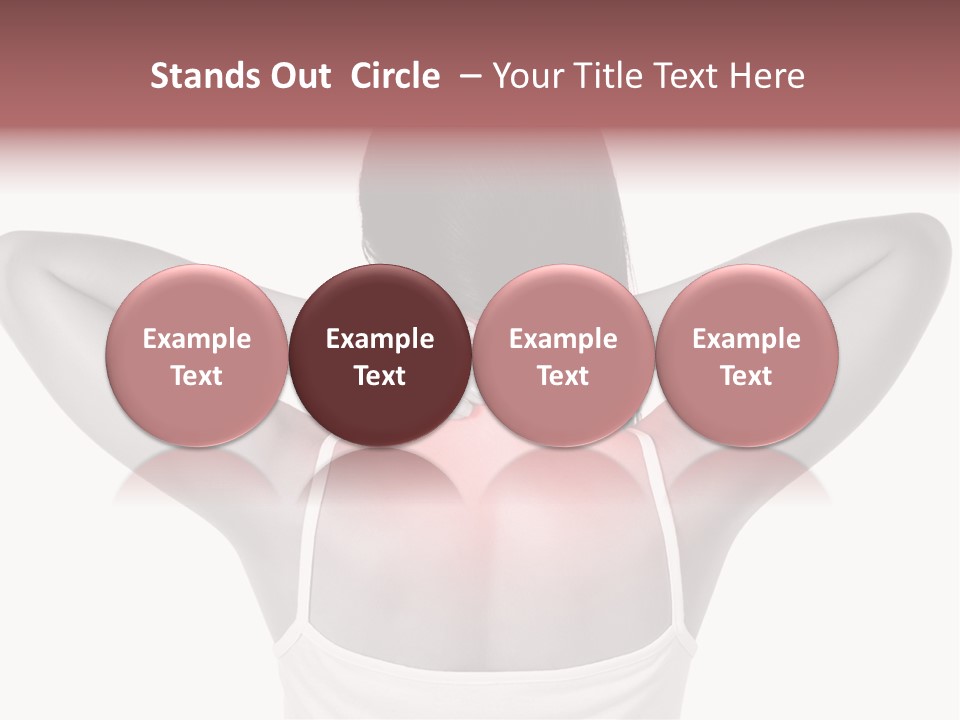 Stands Out  Circle  – Your Title Text Here

Example Text

Example Text

Example Text

Example Text